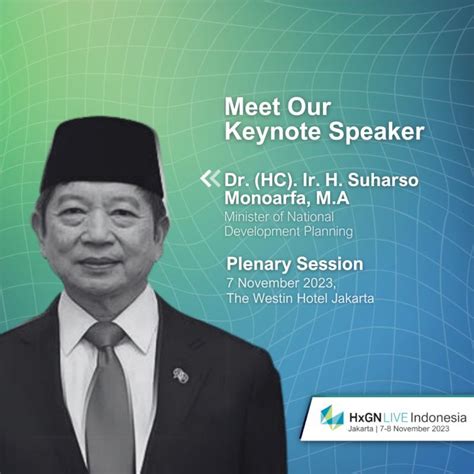 Meet Our Keynote Speaker

Dr. (HC). Ir. H. Suharso Monoarfa, M.A
Minister of National Development Planning

Plenary Session
7 November 2023, The Westin Hotel Jakarta

HxGN LIVE Indonesia
Jakarta | 7-8 November 2023